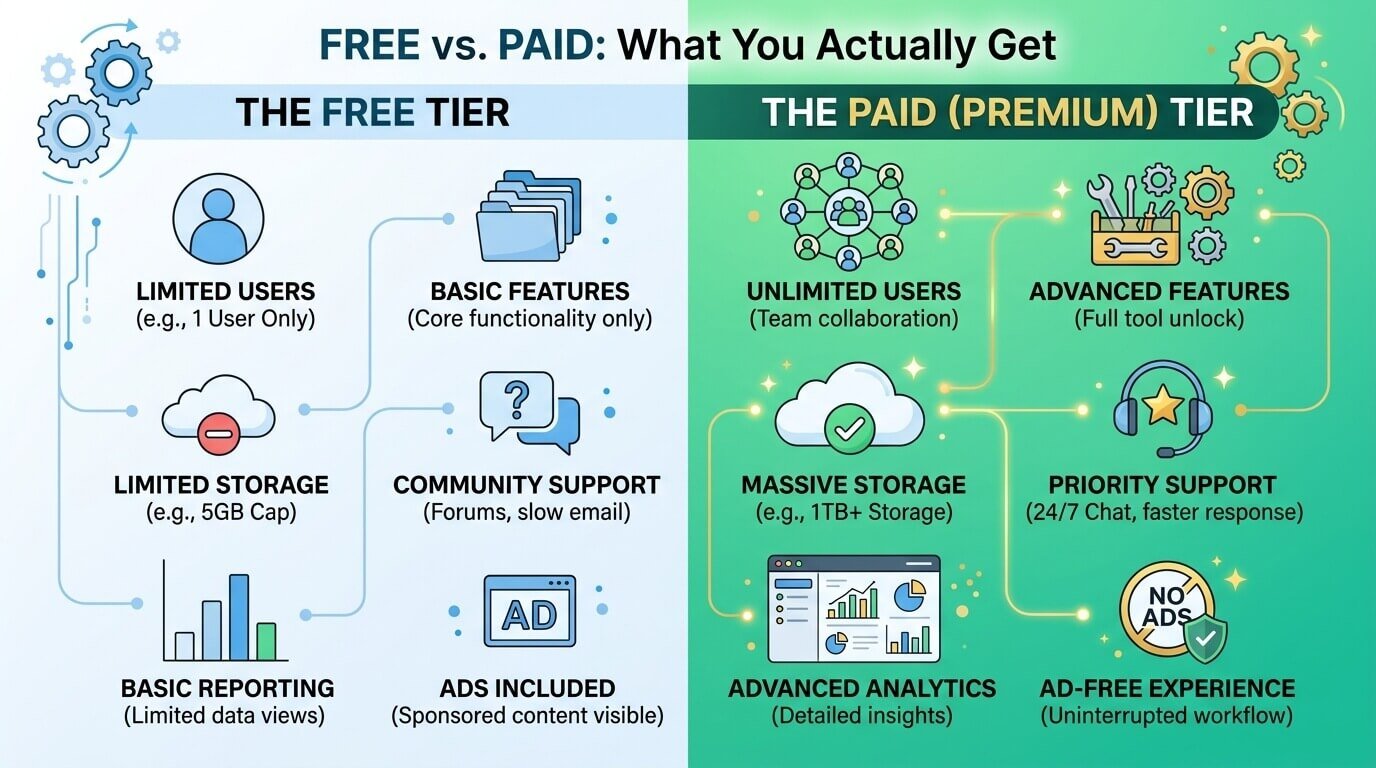 FREE vs. PAID: What You Actually Get

THE FREE TIER

LIMITED USERS
(e.g., 1 User Only)

BASIC FEATURES
(Core functionality only)

LIMITED STORAGE
(e.g., 5GB Cap)

COMMUNITY SUPPORT
(Forums, slow email)

BASIC REPORTING
(Limited data views)

AD

ADS INCLUDED
(Sponsored content visible)

THE PAID (PREMIUM) TIER

UNLIMITED USERS
(Team collaboration)

ADVANCED FEATURES
(Full tool unlock)

MASSIVE STORAGE
(e.g., 1TB+ Storage)

PRIORITY SUPPORT
(24/7 Chat, faster response)

ADVANCED ANALYTICS
(Detailed insights)

NO ADS

AD-FREE EXPERIENCE
(Uninterrupted workflow)